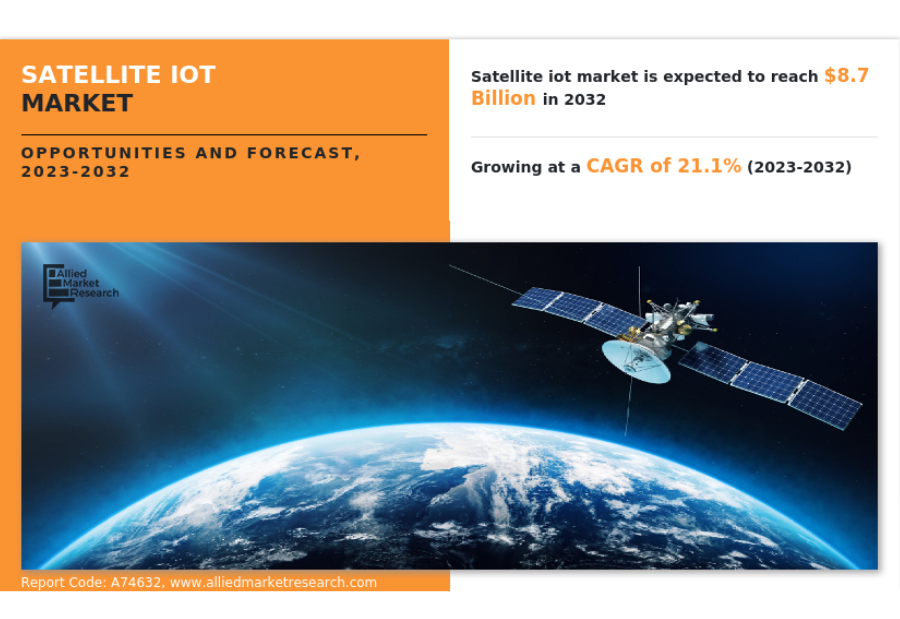 SATELLITE IOT MARKET

OPPORTUNITIES AND FORECAST, 2023-2032

Satellite iot market is expected to reach $8.7 Billion in 2032

Growing at a CAGR of 21.1% (2023-2032)

Allied Market Research

Report Code: A74632, www.alliedmarketresearch.com